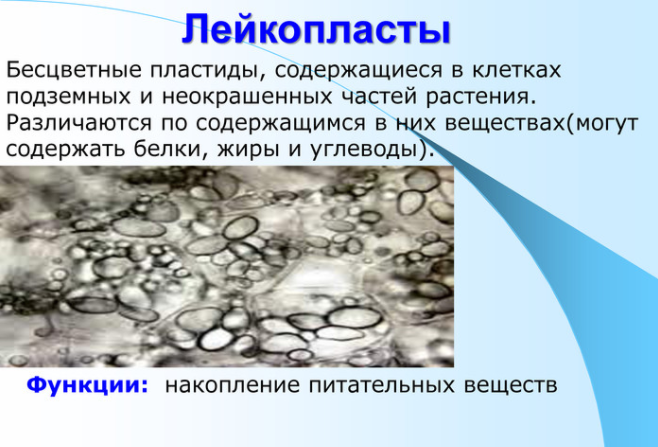 Лейкопласты

Бесцветные пластиды, содержащиеся в клетках подземных и неокрашенных частей растения. Различаются по содержащимся в них веществах(могут содержать белки, жиры и углеводы).

Функции: накопление питательных веществ